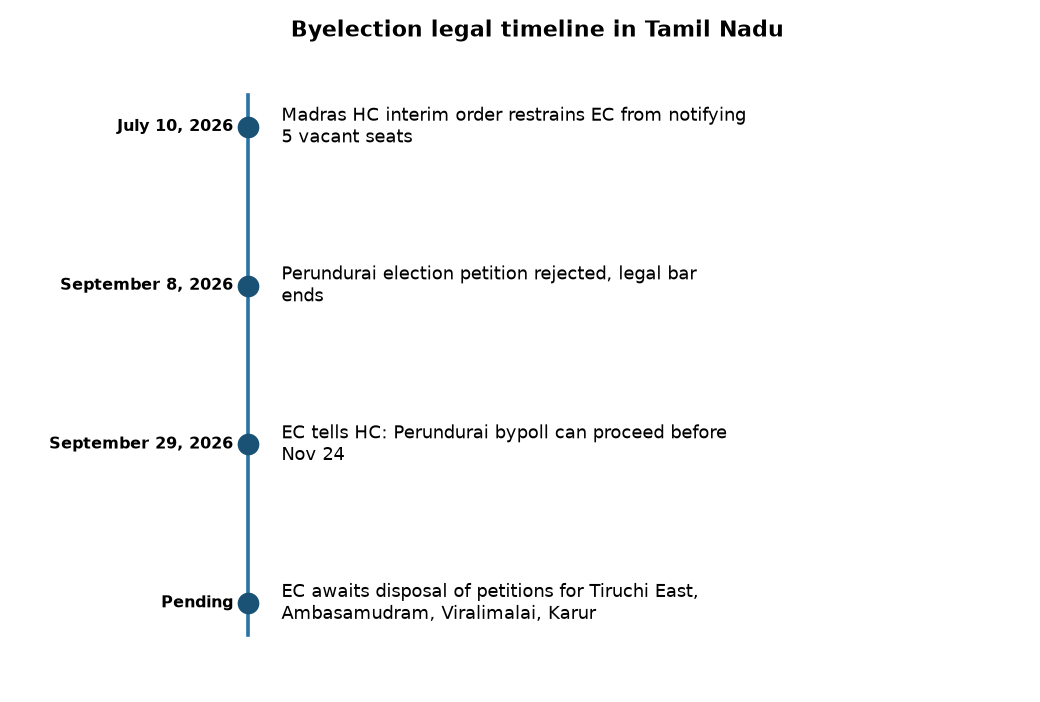 Byelection legal timeline in Tamil Nadu

July 10, 2026
Madras HC interim order restrains EC from notifying 5 vacant seats

September 8, 2026
Perundurai election petition rejected, legal bar ends

September 29, 2026
EC tells HC: Perundurai bypoll can proceed before Nov 24

Pending
EC awaits disposal of petitions for Tiruchi East, Ambasamudram, Viralimalai, Karur